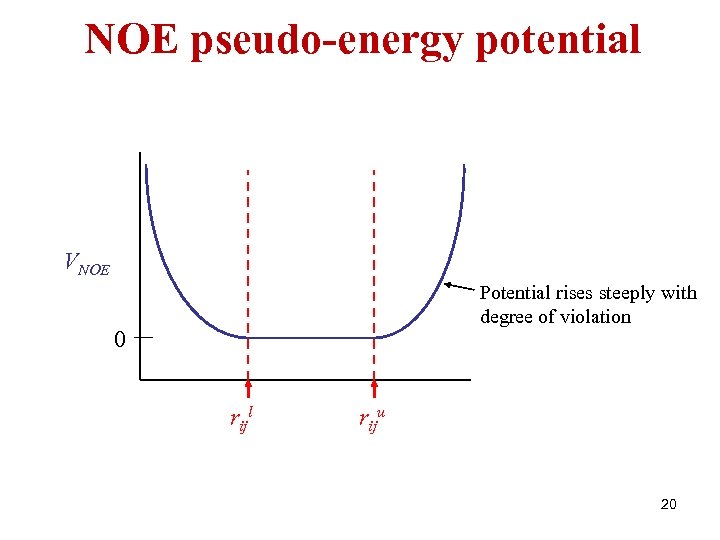 NOE pseudo-energy potential

$V_{NOE}$

0

Potential rises steeply with degree of violation

$r_{ij}^{l}$

$r_{ij}^{u}$

20